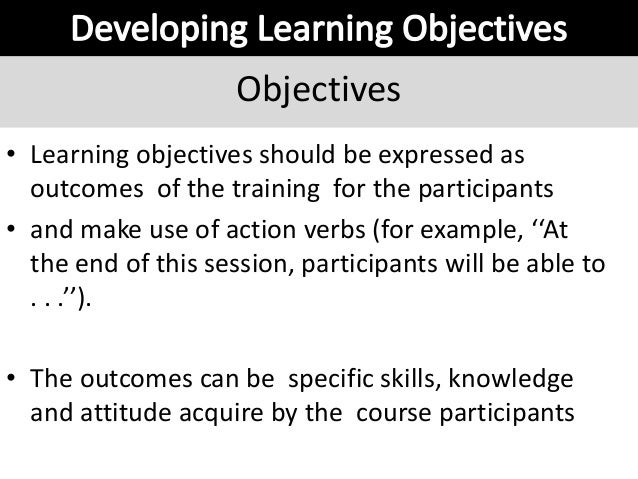 Developing Learning Objectives

Objectives

• Learning objectives should be expressed as outcomes of the training for the participants
• and make use of action verbs (for example, ‘‘At the end of this session, participants will be able to . . .’’).

• The outcomes can be specific skills, knowledge and attitude acquire by the course participants